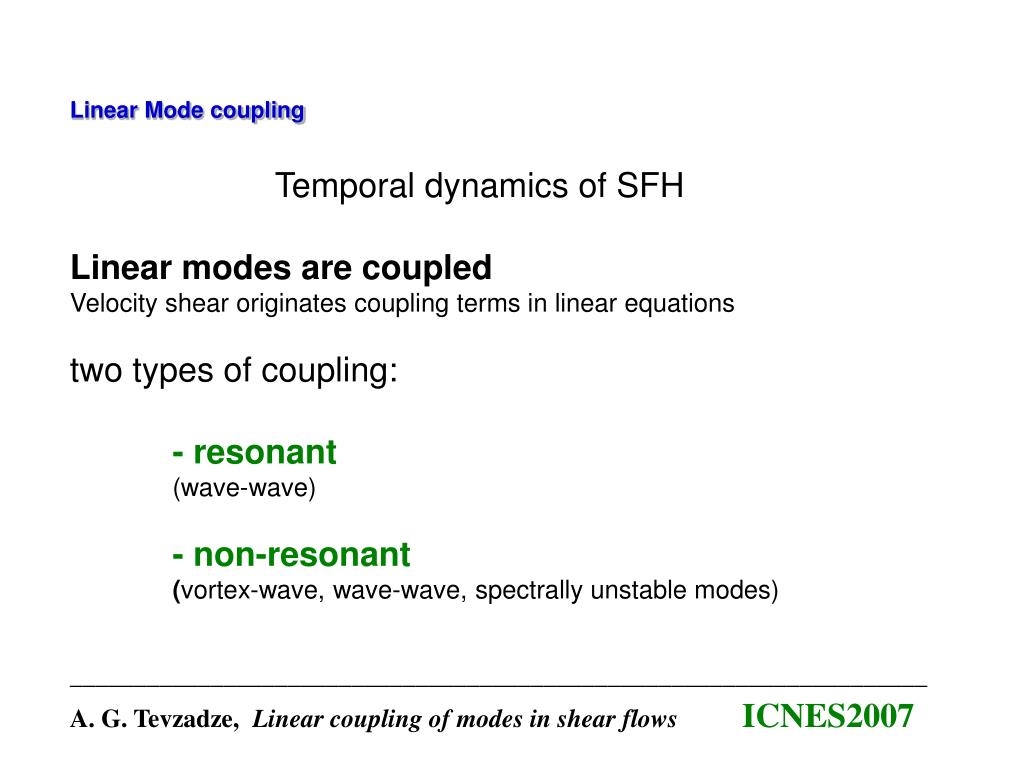 Linear Mode coupling

Temporal dynamics of SFH

Linear modes are coupled
Velocity shear originates coupling terms in linear equations

two types of coupling:

- resonant
(wave-wave)

- non-resonant
(vortex-wave, wave-wave, spectrally unstable modes)

A. G. Tevzadze, Linear coupling of modes in shear flows ICNES2007